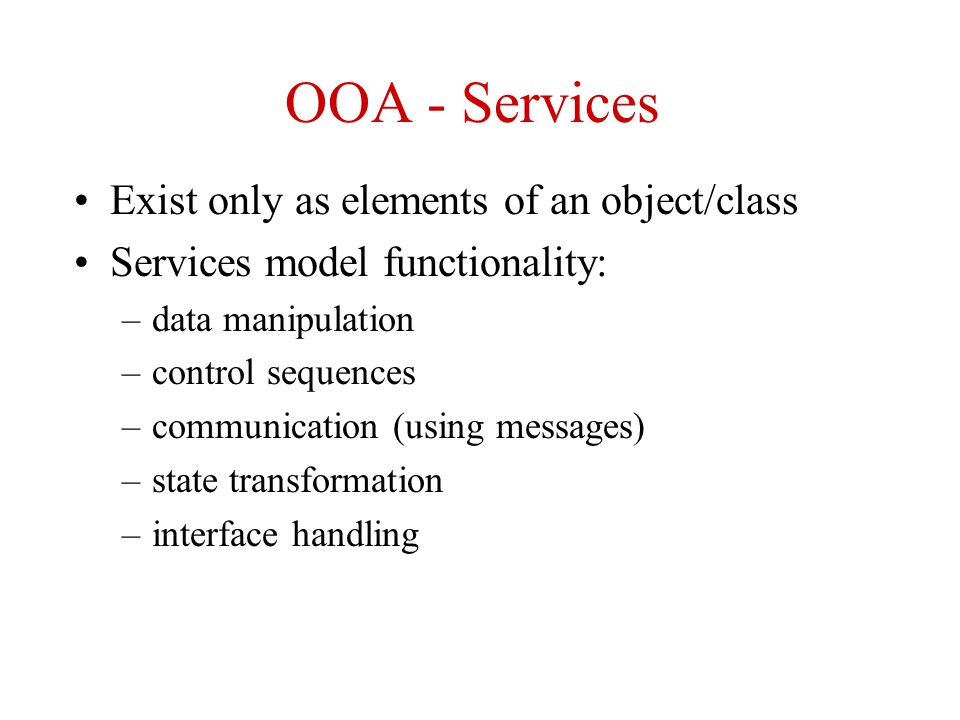 OOA - Services

• Exist only as elements of an object/class
• Services model functionality:
– data manipulation
– control sequences
– communication (using messages)
– state transformation
– interface handling